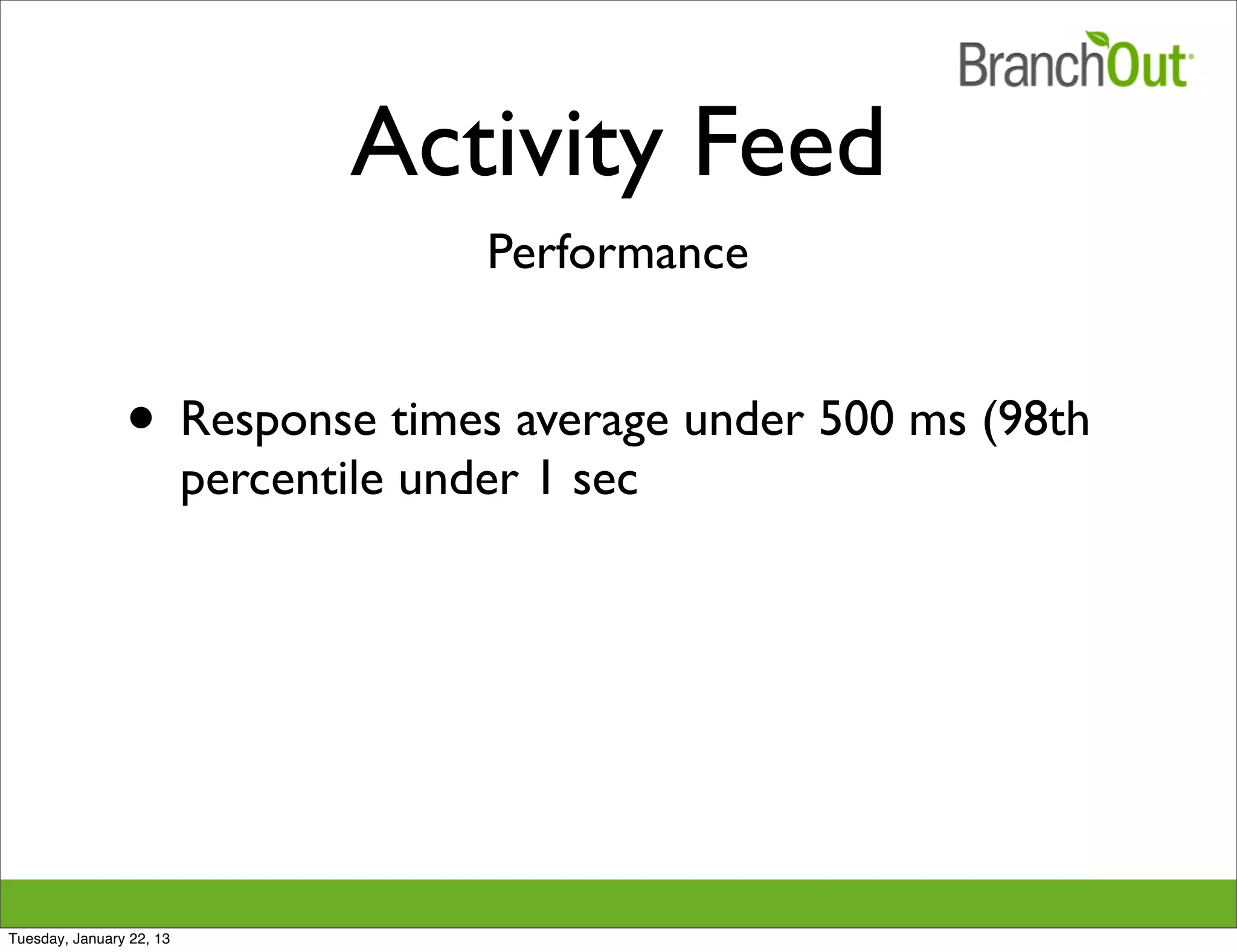 BranchOut

Activity Feed

Performance

• Response times average under 500 ms (98th percentile under 1 sec

Tuesday, January 22, 13